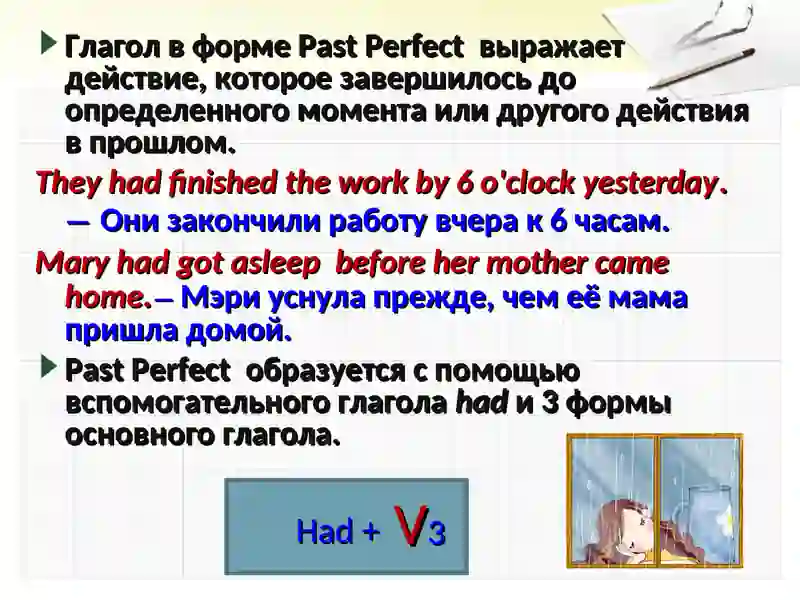 Глагол в форме Past Perfect выражает действие, которое завершилось до определенного момента или другого действия в прошлом.

They had finished the work by 6 o'clock yesterday.

— Они закончили работу вчера к 6 часам.

Mary had got asleep before her mother came home.– Мэри уснула прежде, чем её мама пришла домой.

Past Perfect образуется с помощью вспомогательного глагола had и 3 формы основного глагола.

Had + V3